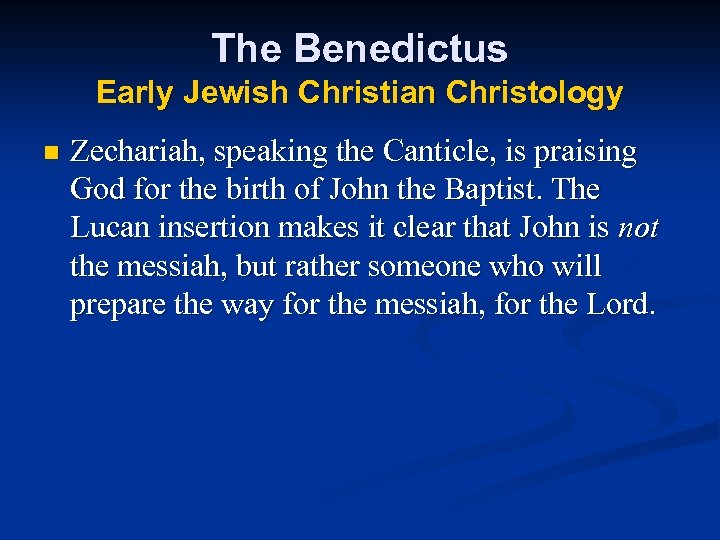 The Benedictus
Early Jewish Christian Christology

Zechariah, speaking the Canticle, is praising God for the birth of John the Baptist. The Lucan insertion makes it clear that John is not the messiah, but rather someone who will prepare the way for the messiah, for the Lord.